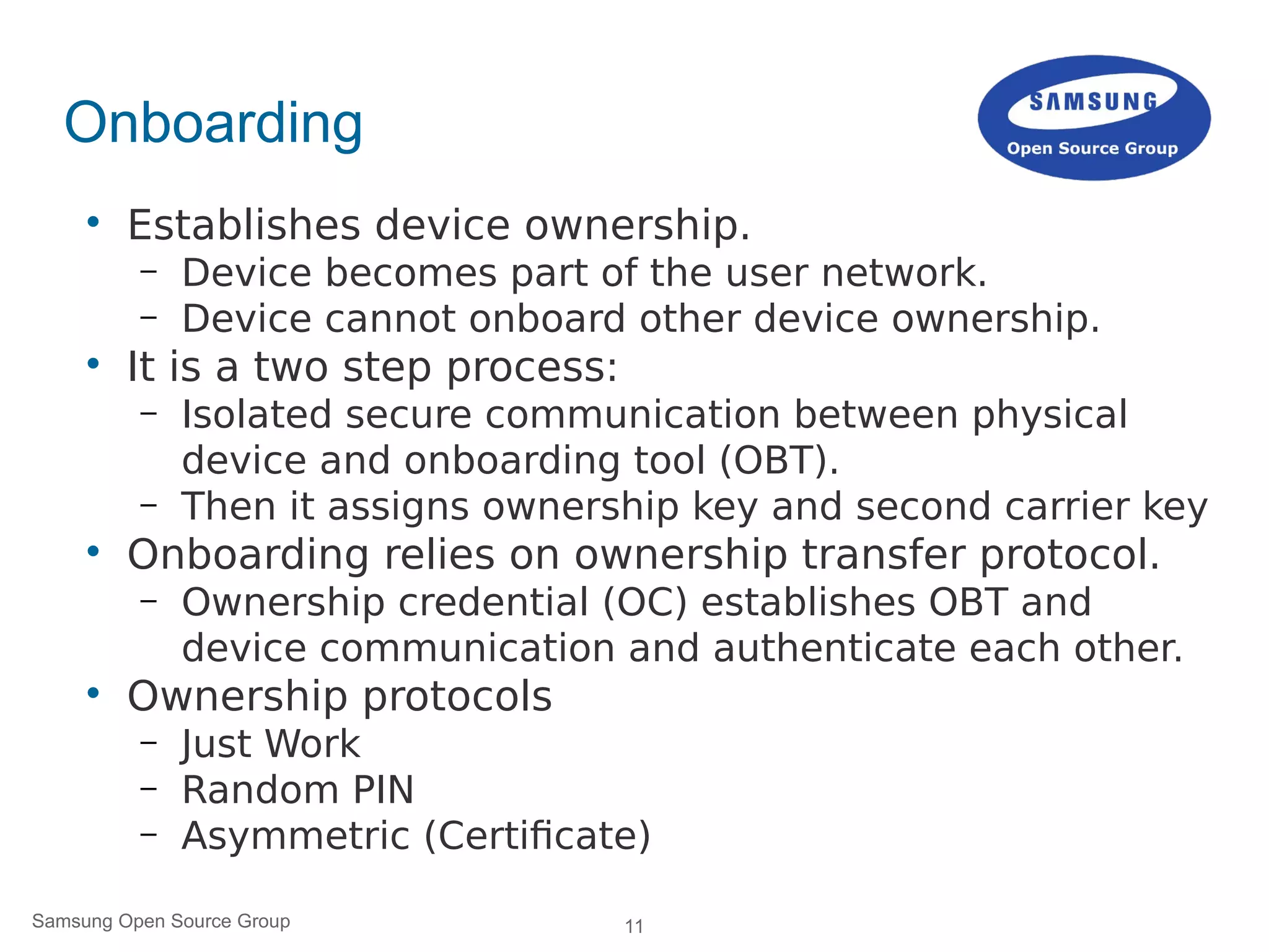 Onboarding

SAMSUNG
Open Source Group

• Establishes device ownership.
– Device becomes part of the user network.
– Device cannot onboard other device ownership.
• It is a two step process:
– Isolated secure communication between physical device and onboarding tool (OBT).
– Then it assigns ownership key and second carrier key
• Onboarding relies on ownership transfer protocol.
– Ownership credential (OC) establishes OBT and device communication and authenticate each other.
• Ownership protocols
– Just Work
– Random PIN
– Asymmetric (Certificate)

Samsung Open Source Group

11